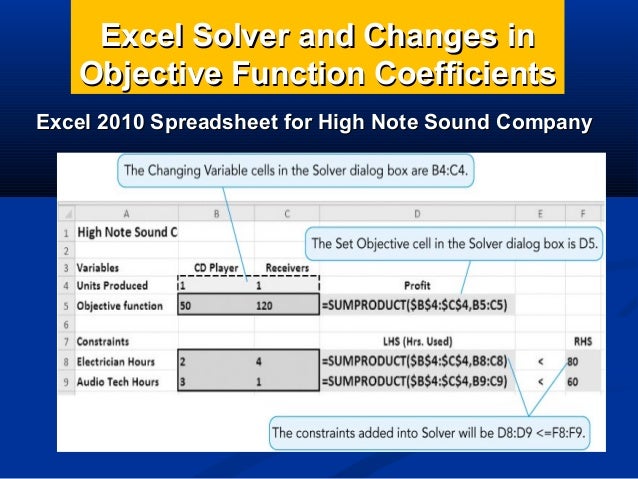 Excel Solver and Changes in Objective Function Coefficients

Excel 2010 Spreadsheet for High Note Sound Company

The Changing Variable cells in the Solver dialog box are B4:C4.

The Set Objective cell in the Solver dialog box is D5.

| | A | B | C | D | E | F |
|---|---|---|---|---|---|---|
| 1 | High Note Sound C | | | | | |
| 2 | | | | | | |
| 3 | Variables | CD Player | Receivers | | | |
| 4 | Units Produced | 1 | 1 | Profit | | |
| 5 | Objective function | 50 | 120 | =SUMPRODUCT($B$4:$C$4,B5:C5) | | |
| 6 | | | | | | |
| 7 | Constraints | | | LHS (Hrs. Used) | | RHS |
| 8 | Electrician Hours | 2 | 4 | =SUMPRODUCT($B$4:$C$4,B8:C8) | < | 80 |
| 9 | Audio Tech Hours | 3 | 1 | =SUMPRODUCT($B$4:$C$4,B9:C9) | < | 60 |

The constraints added into Solver will be D8:D9 <=F8:F9.